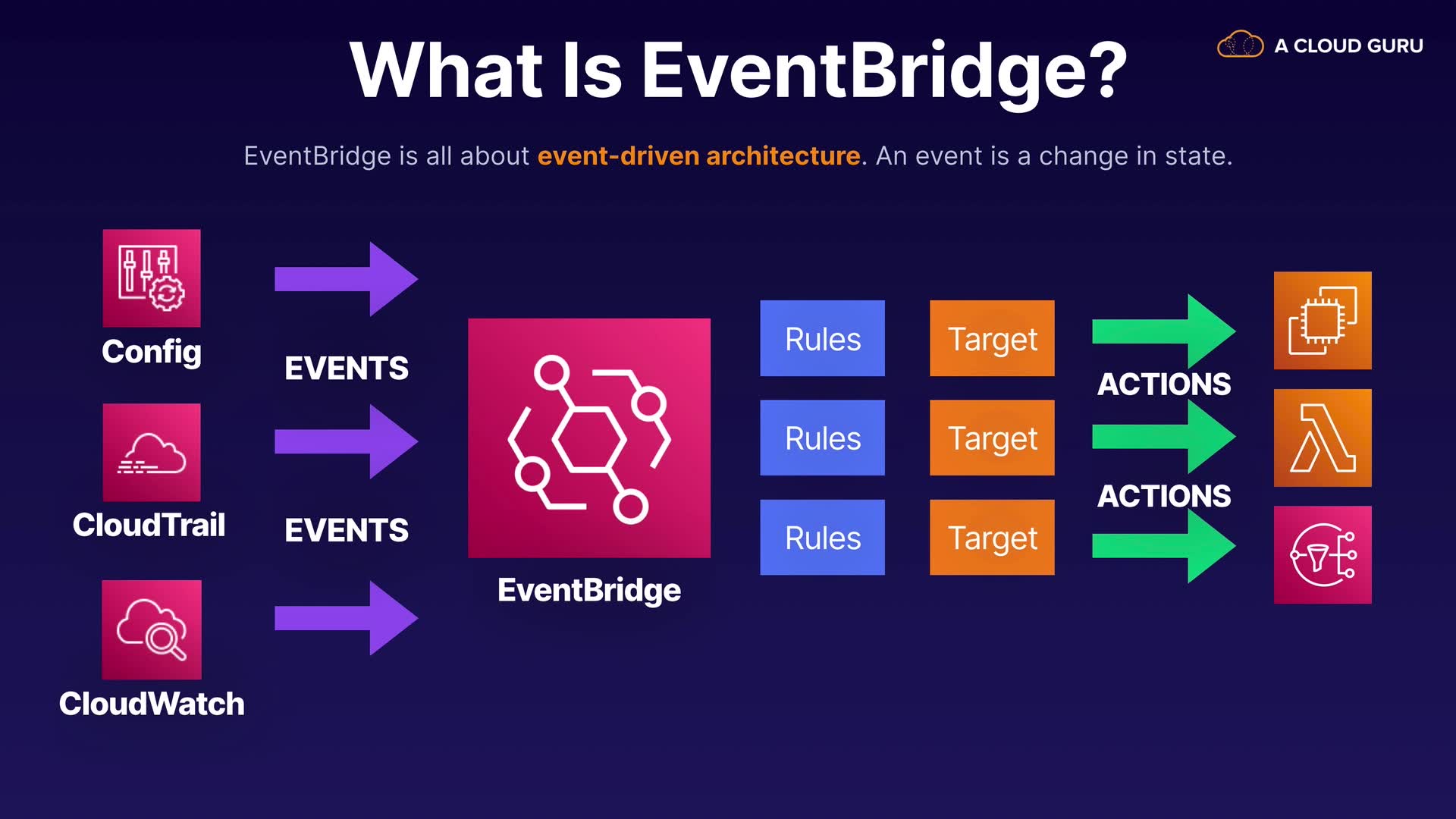 What Is EventBridge?

A CLOUD GURU

EventBridge is all about event-driven architecture. An event is a change in state.

Config

CloudTrail

CloudWatch

EVENTS

EVENTS

EventBridge

Rules

Rules

Rules

Target

Target

Target

ACTIONS

ACTIONS